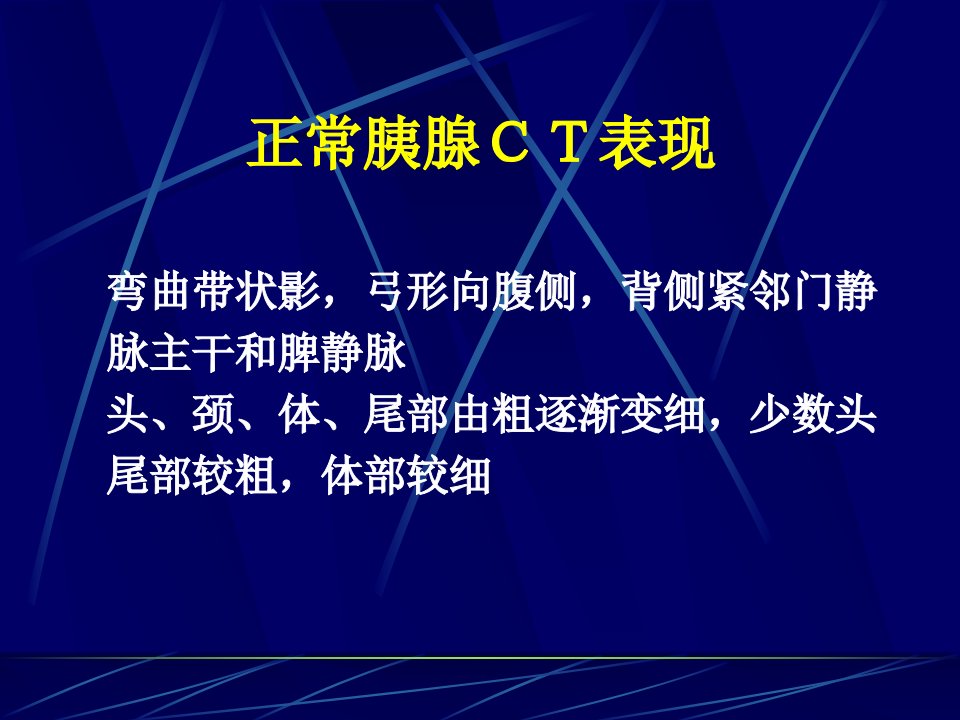 正常胰腺ＣＴ表现

弯曲带状影，弓形向腹侧，背侧紧邻门静脉主干和脾静脉
头、颈、体、尾部由粗逐渐变细，少数头尾部较粗，体部较细